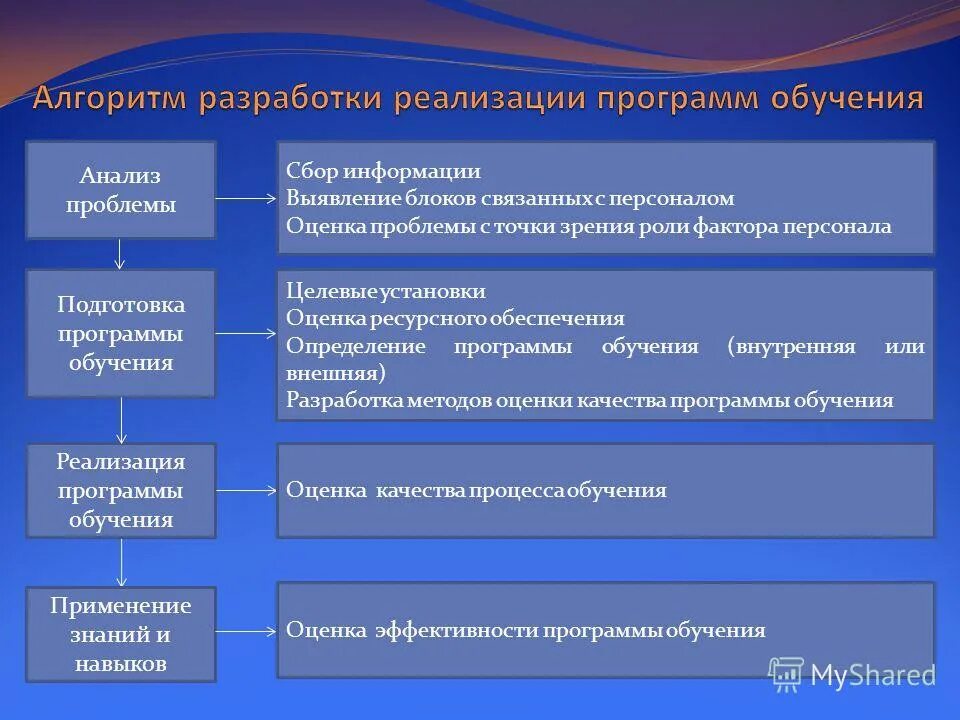 Алгоритм разработки реализации программ обучения

Анализ проблемы

Сбор информации
Выявление блоков связанных с персоналом
Оценка проблемы с точки зрения роли фактора персонала

Подготовка программы обучения

Целевые установки
Оценка ресурсного обеспечения
Определение программы обучения (внутренняя или внешняя)
Разработка методов оценки качества программы обучения

Реализация программы обучения

Оценка качества процесса обучения

Применение знаний и навыков

Оценка эффективности программы обучения

MyShared